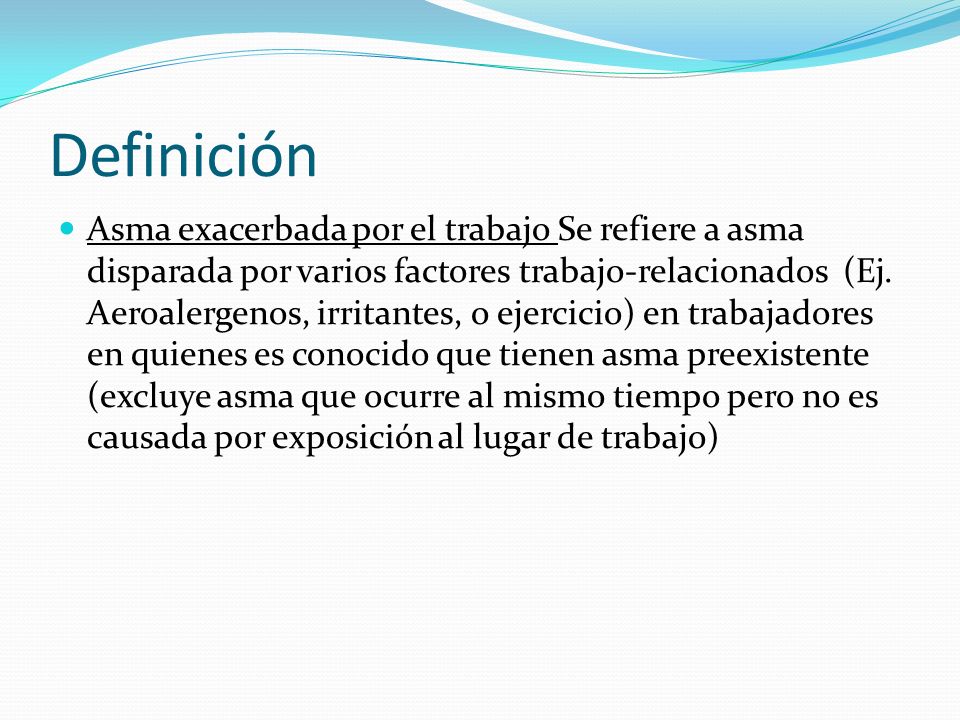 Definición

Asma exacerbada por el trabajo Se refiere a asma disparada por varios factores trabajo-relacionados (Ej. Aeroalergenos, irritantes, o ejercicio) en trabajadores en quienes es conocido que tienen asma preexistente (excluye asma que ocurre al mismo tiempo pero no es causada por exposición al lugar de trabajo)